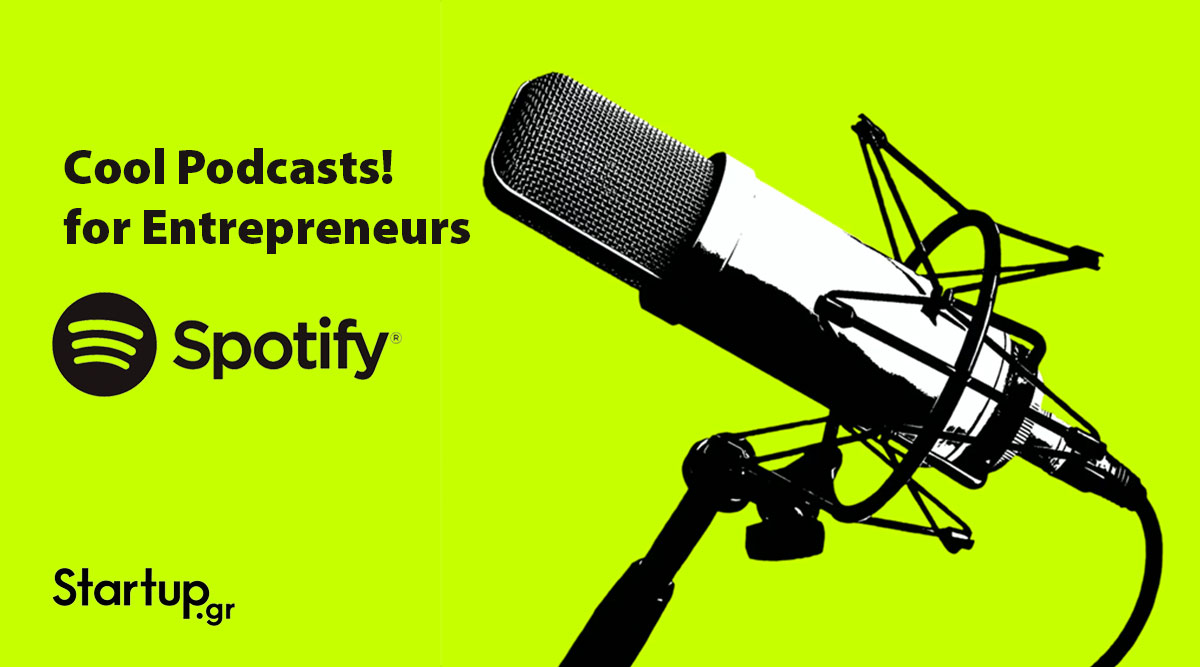 Cool Podcasts!
for Entrepreneurs

Spotify®

Startup.gr